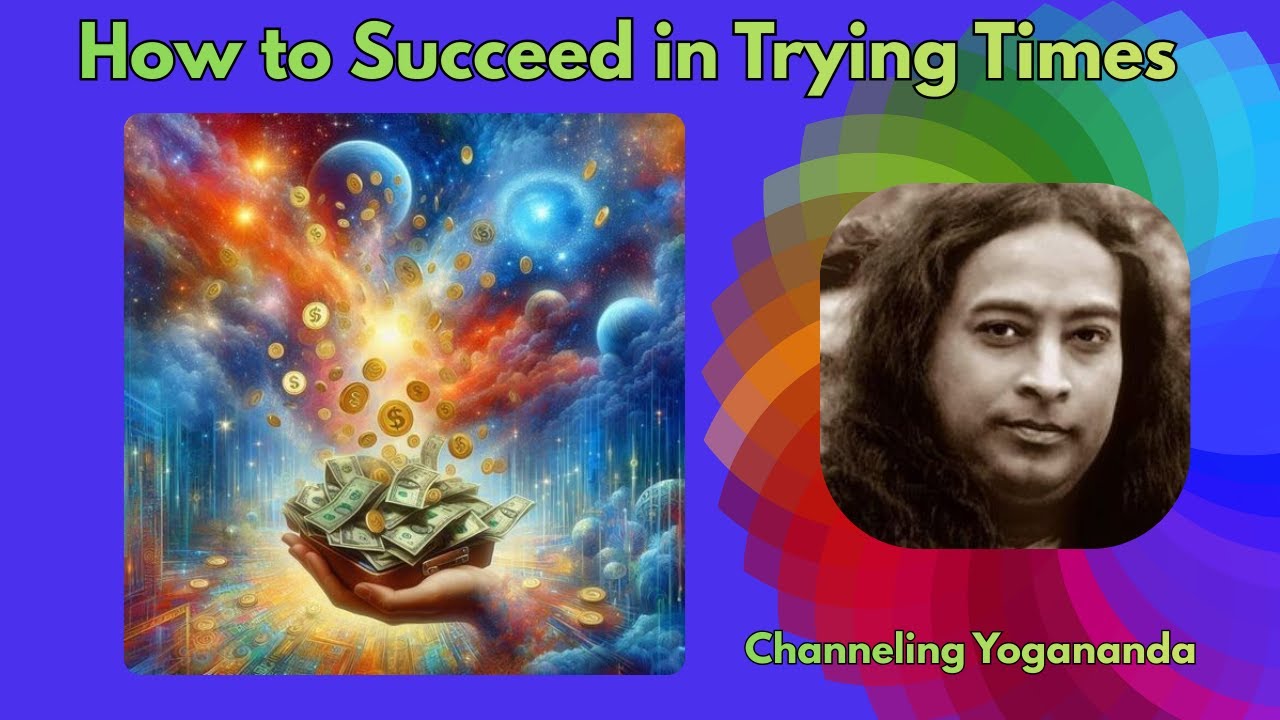 How to Succeed in Trying Times

Channeling Yogananda